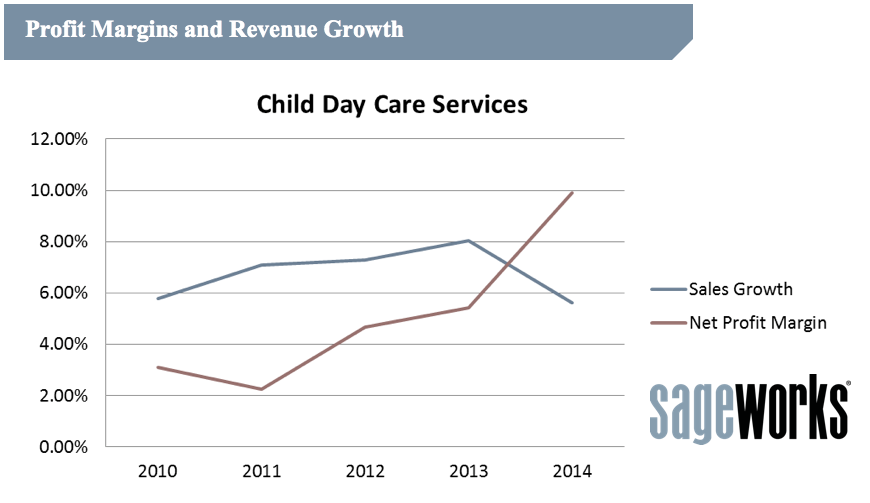 Profit Margins and Revenue Growth

Child Day Care Services

12.00%
10.00%
8.00%
6.00%
4.00%
2.00%
0.00%

2010
2011
2012
2013
2014

Sales Growth
Net Profit Margin

sageworks®